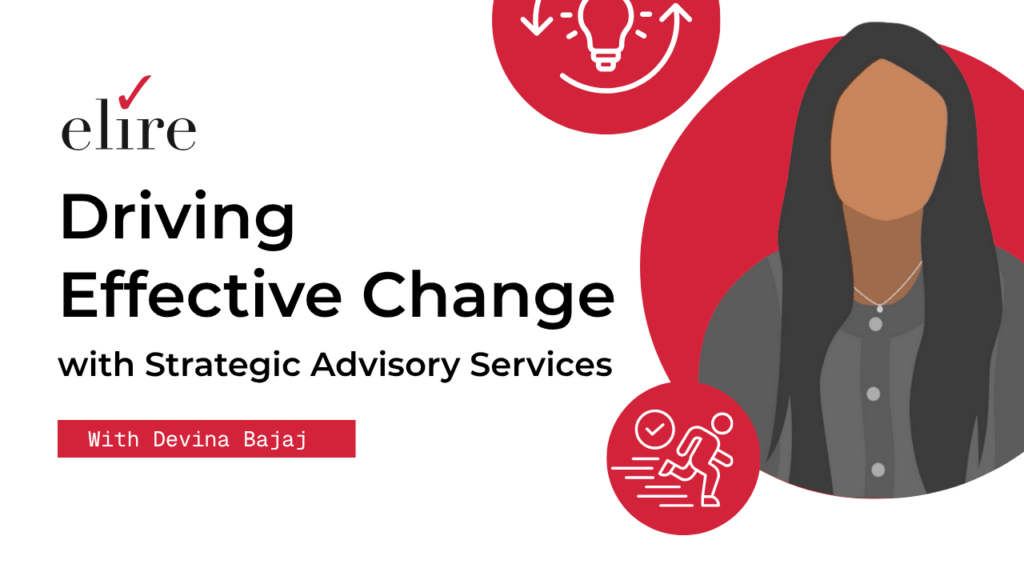 elire

Driving Effective Change

with Strategic Advisory Services

With Devina Bajaj